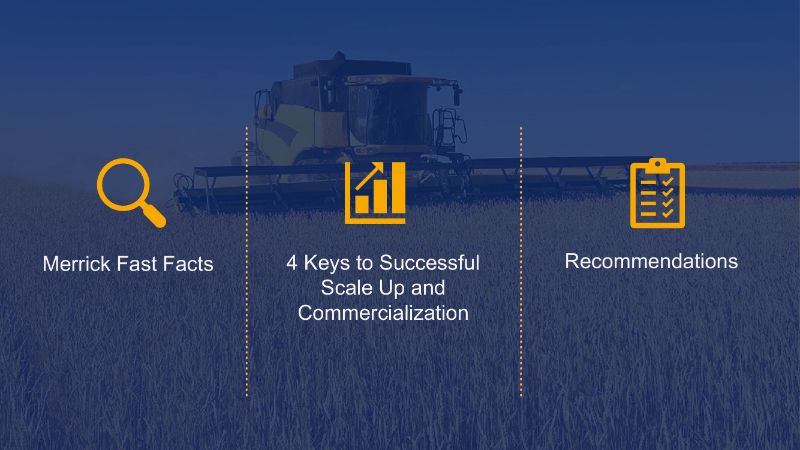 Merrick Fast Facts

4 Keys to Successful Scale Up and Commercialization

Recommendations